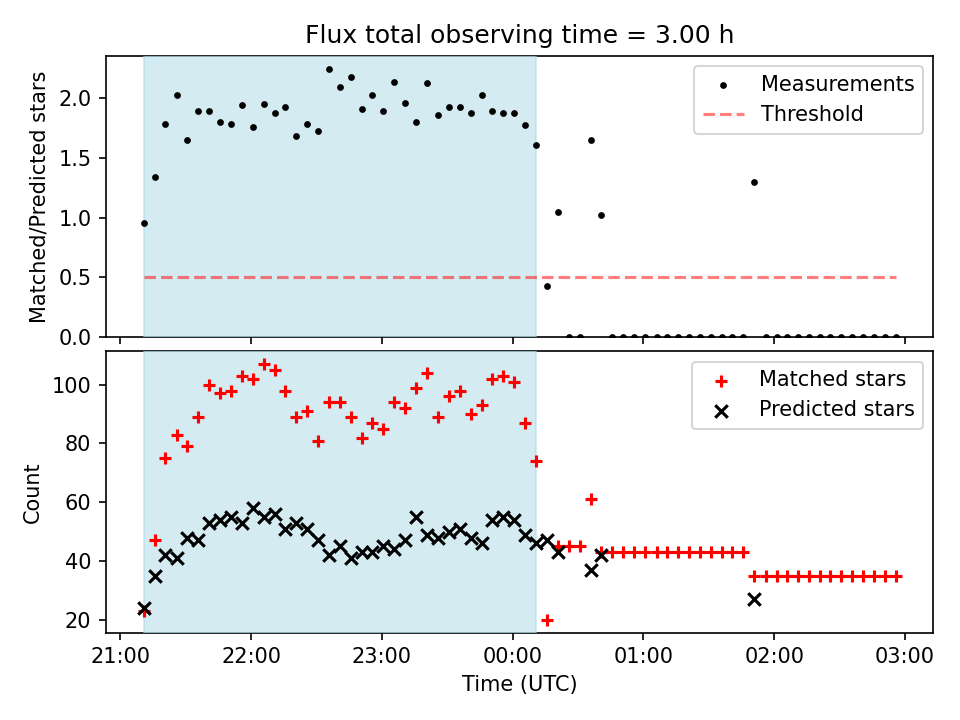 Flux total observing time = 3.00 h

Matched/Predicted stars

2.0
1.5
1.0
0.5
0.0

Measurements
Threshold

Count

100
80
60
40
20

Matched stars
Predicted stars

21:00
22:00
23:00
00:00
01:00
02:00
03:00

Time (UTC)